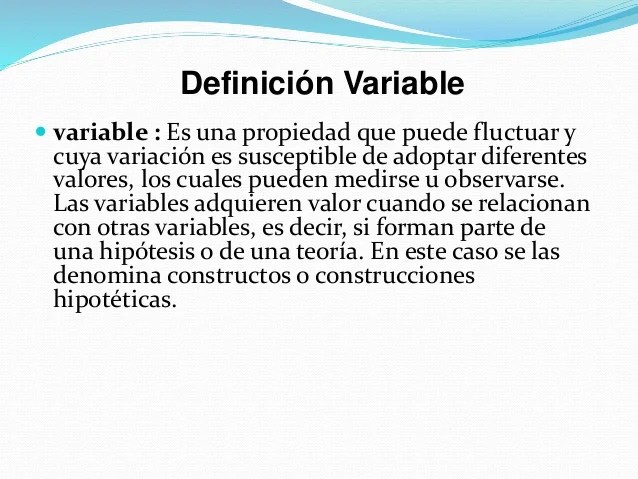 Definición Variable

variable : Es una propiedad que puede fluctuar y cuya variación es susceptible de adoptar diferentes valores, los cuales pueden medirse u observarse. Las variables adquieren valor cuando se relacionan con otras variables, es decir, si forman parte de una hipótesis o de una teoría. En este caso se las denomina constructos o construcciones hipotéticas.